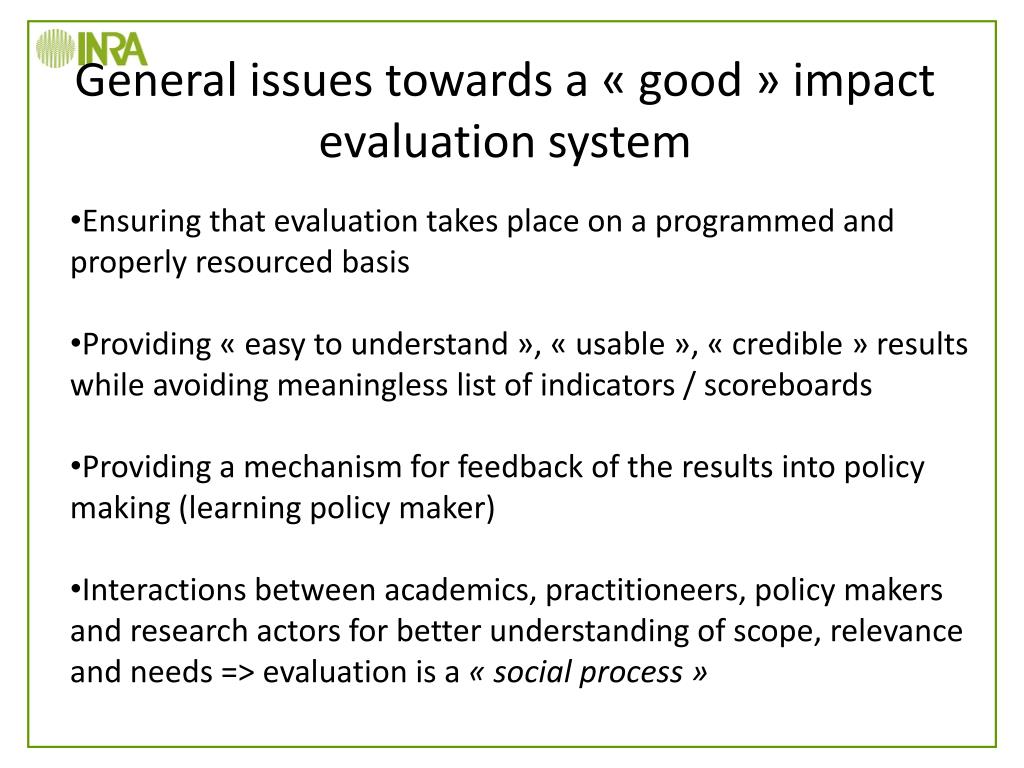 INRA

General issues towards a « good » impact evaluation system

•Ensuring that evaluation takes place on a programmed and properly resourced basis

•Providing « easy to understand », « usable », « credible » results while avoiding meaningless list of indicators / scoreboards

•Providing a mechanism for feedback of the results into policy making (learning policy maker)

•Interactions between academics, practitioneers, policy makers and research actors for better understanding of scope, relevance and needs => evaluation is a « social process »